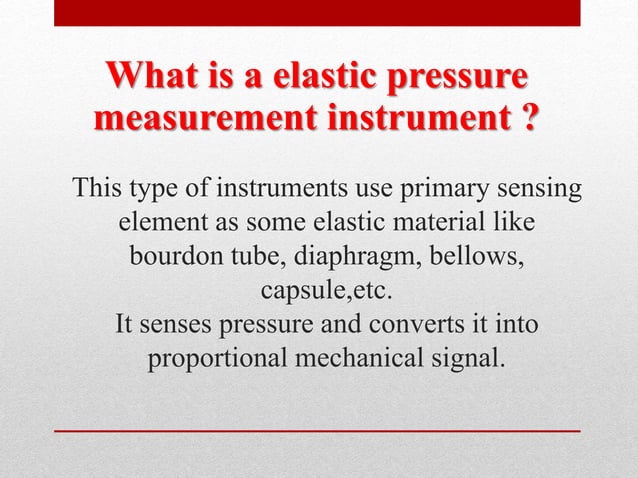 What is a elastic pressure measurement instrument ?

This type of instruments use primary sensing element as some elastic material like bourdon tube, diaphragm, bellows, capsule,etc.
It senses pressure and converts it into proportional mechanical signal.